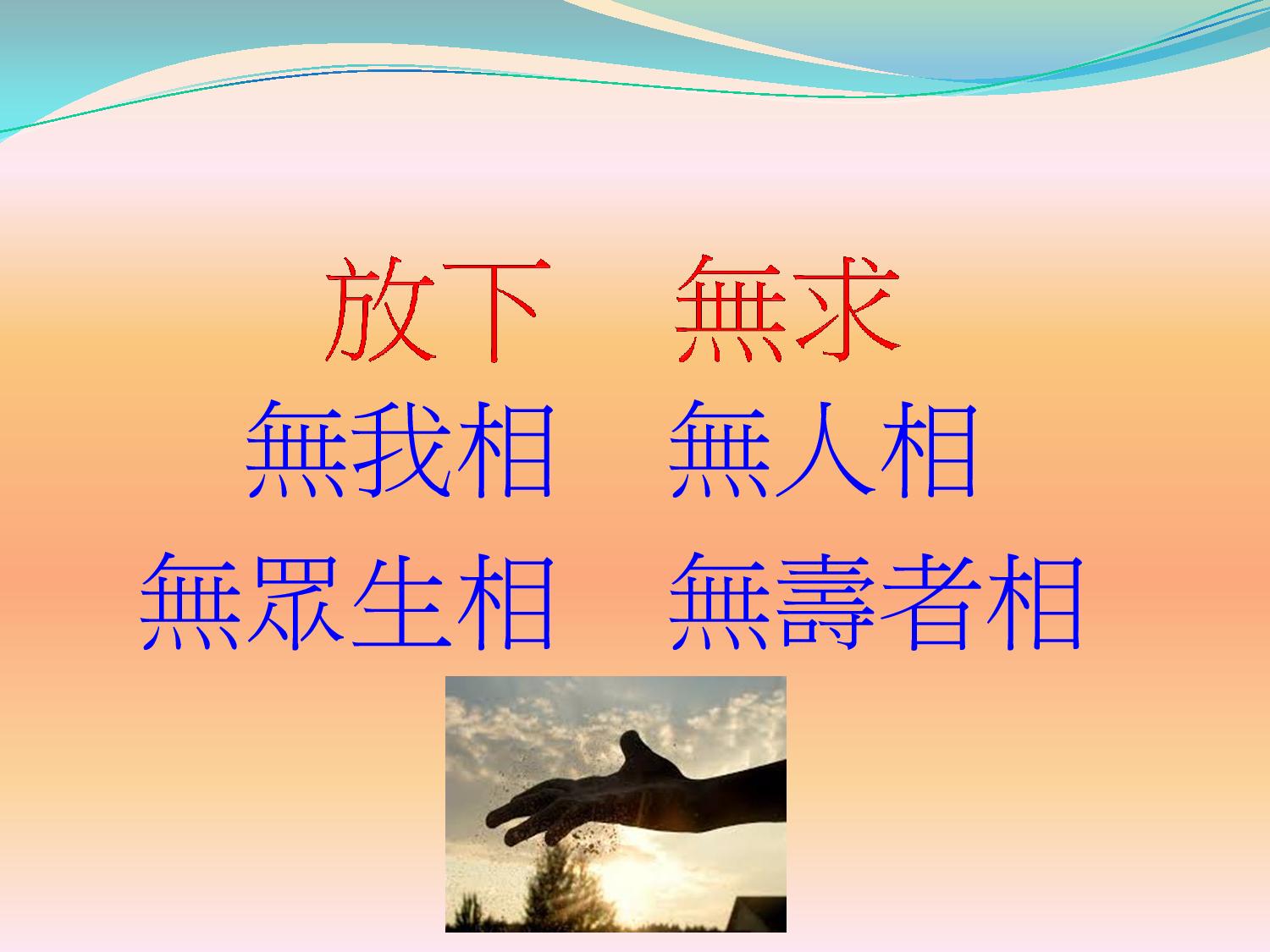 放下　無求
無我相　無人相
無眾生相　無壽者相